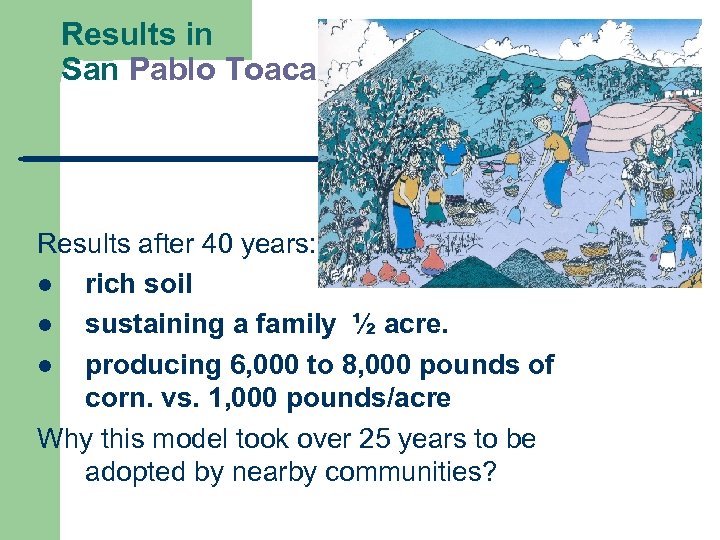 Results in
San Pablo Toaca

Results after 40 years:
● rich soil
● sustaining a family ½ acre.
● producing 6,000 to 8,000 pounds of corn. vs. 1,000 pounds/acre

Why this model took over 25 years to be adopted by nearby communities?